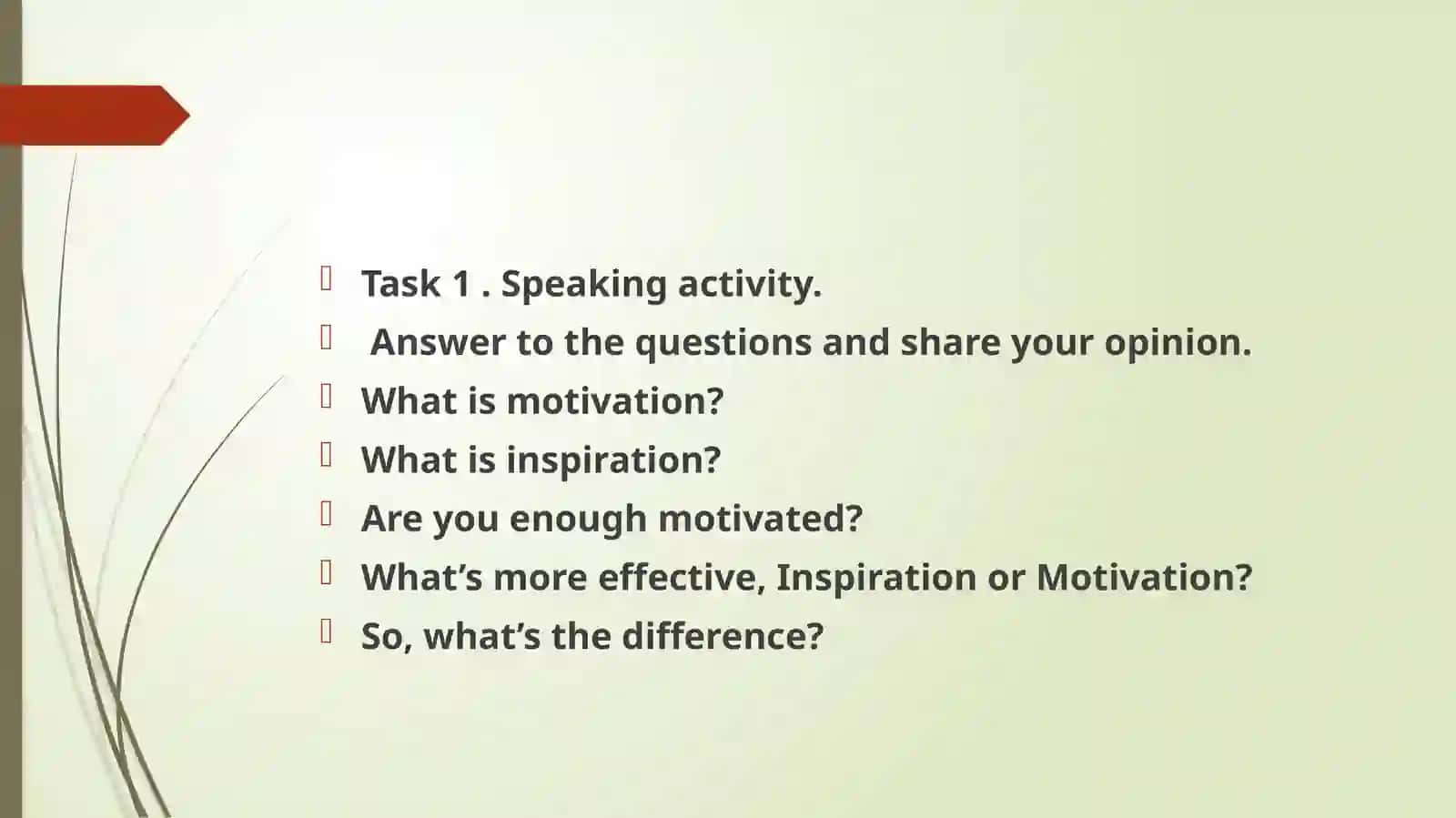 Task 1 . Speaking activity.

Answer to the questions and share your opinion.

What is motivation?

What is inspiration?

Are you enough motivated?

What’s more effective, Inspiration or Motivation?

So, what’s the difference?